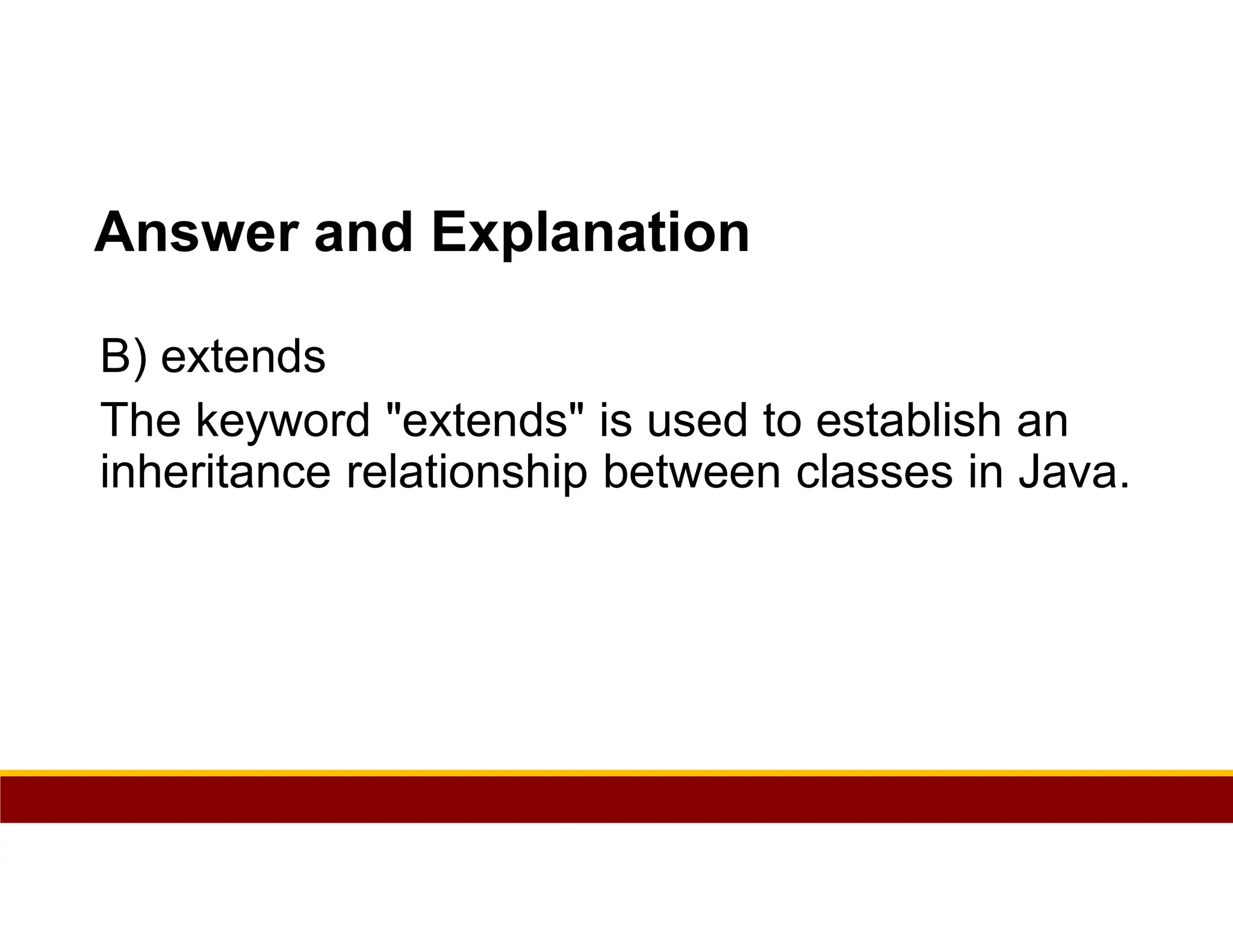 Answer and Explanation

B) extends

The keyword "extends" is used to establish an inheritance relationship between classes in Java.